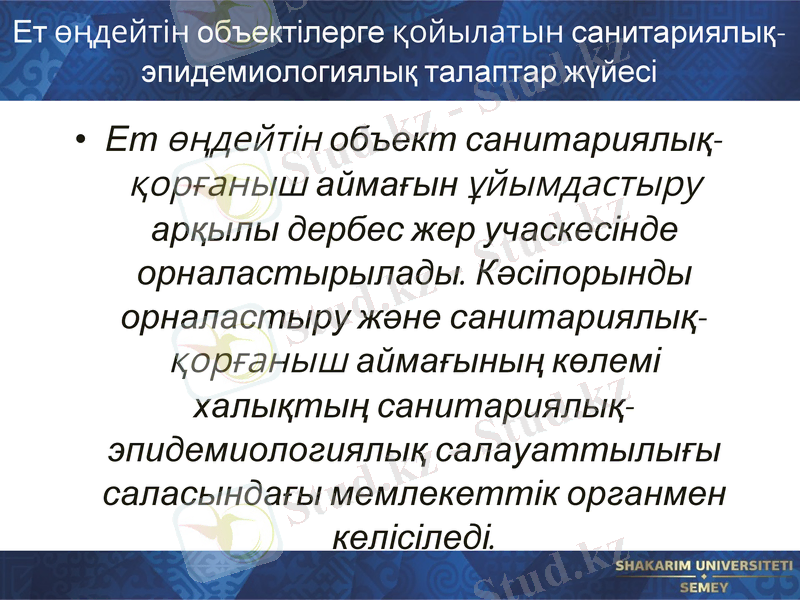 Ет өңдейтін объектілерге қойылатын санитариялық-эпидемиологиялық талаптар жүйесі

• Ет өңдейтін объект санитариялық-қорғаныш аймағын ұйымдастыру арқылы дербес жер учаскесінде орналастырылады. Кәсіпорынды орналастыру және санитариялық-қорғаныш аймағының көлемі халықтың санитариялық-эпидемиологиялық салауаттылығы саласындағы мемлекеттік органмен келісіледі.

Stud.kz

SHAKARIM UNIVERSITETI SEMEY